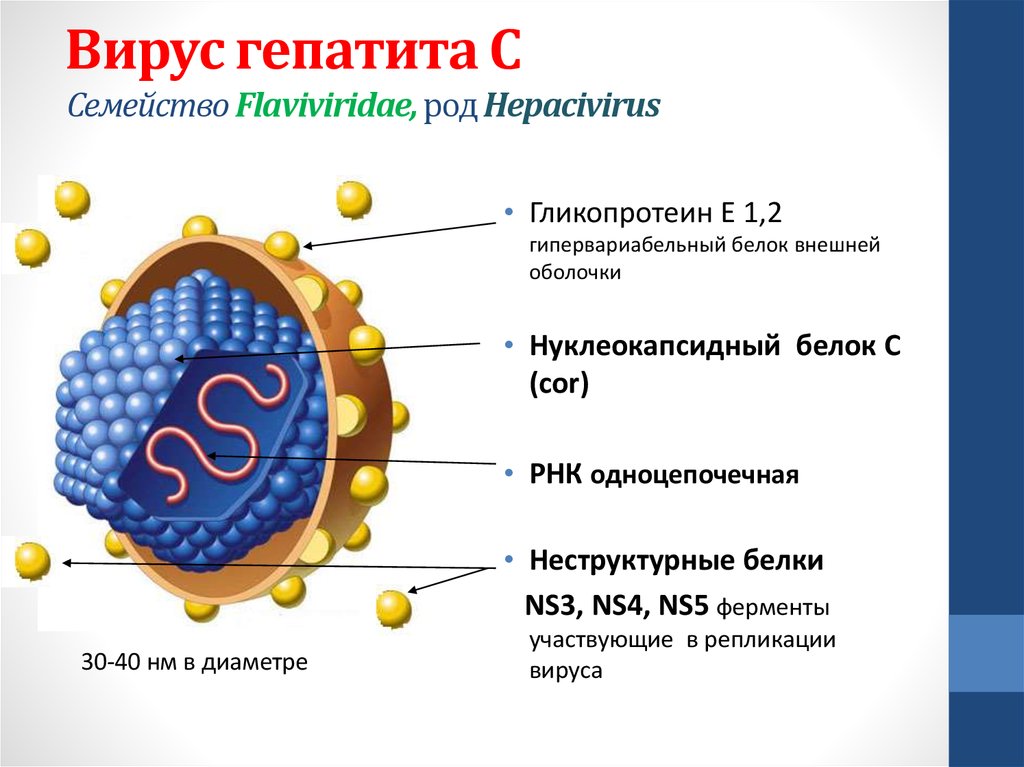 Вирус гепатита С
Семейство Flaviviridae, род Hepacivirus

• Гликопротеин Е 1,2 гипервариабельный белок внешней оболочки

• Нуклеокапсидный белок С (cor)

• РНК одноцепочечная

• Неструктурные белки

NS3, NS4, NS5 ферменты участвующие в репликации вируса

30-40 нм в диаметре